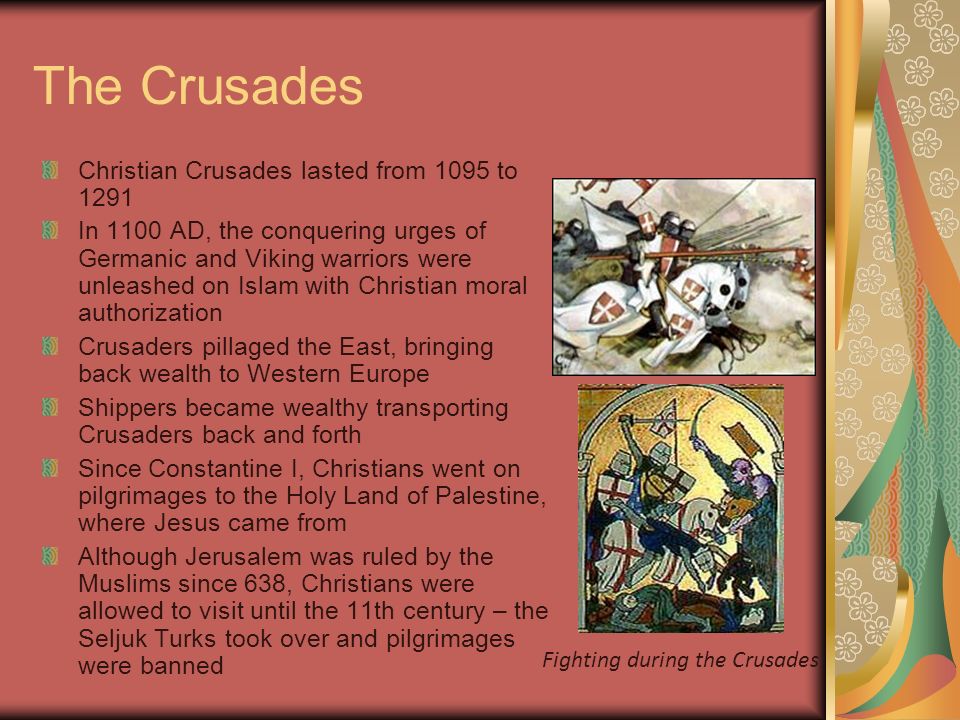 The Crusades

Christian Crusades lasted from 1095 to 1291

In 1100 AD, the conquering urges of Germanic and Viking warriors were unleashed on Islam with Christian moral authorization

Crusaders pillaged the East, bringing back wealth to Western Europe

Shippers became wealthy transporting Crusaders back and forth

Since Constantine I, Christians went on pilgrimages to the Holy Land of Palestine, where Jesus came from

Although Jerusalem was ruled by the Muslims since 638, Christians were allowed to visit until the 11th century – the Seljuk Turks took over and pilgrimages were banned

Fighting during the Crusades